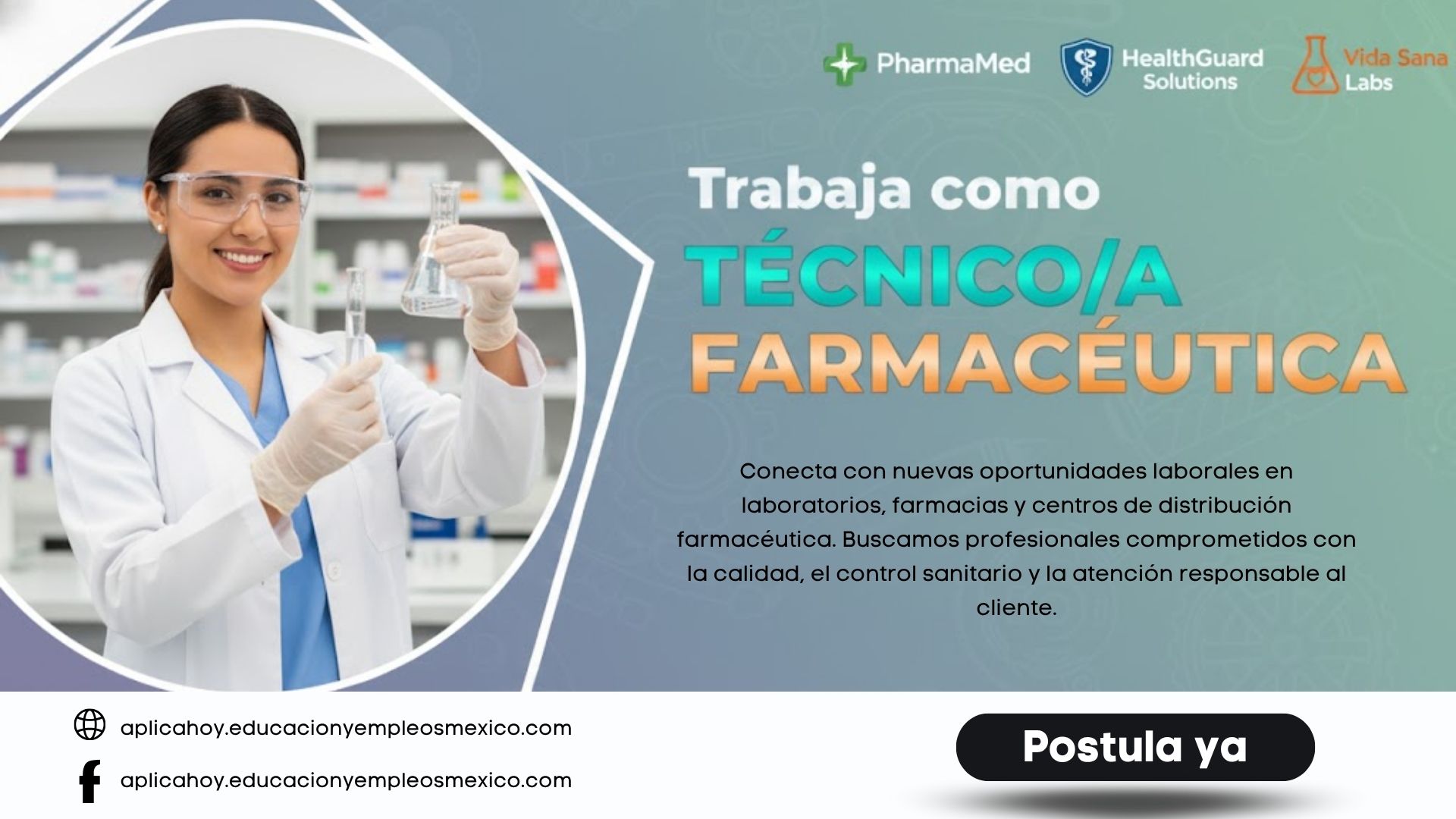 PharmaMed

HealthGuard Solutions

Vida Sana Labs

Trabaja como

TÉCNICO/A

FARMACÉUTICA

Conecta con nuevas oportunidades laborales en laboratorios, farmacias y centros de distribución farmacéutica. Buscamos profesionales comprometidos con la calidad, el control sanitario y la atención responsable al cliente.

aplicahoy.educacionyempleosmexico.com

aplicahoy.educacionyempleosmexico.com

Postula ya